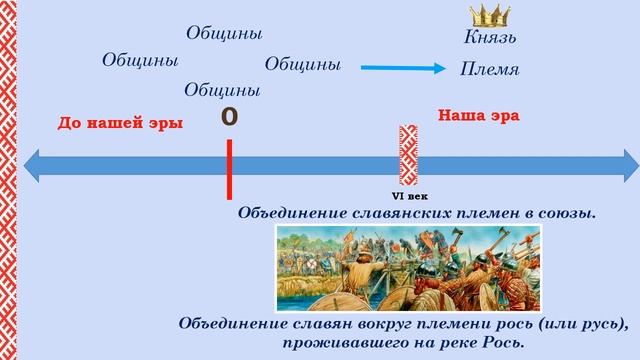 Общины

Общины

Общины

Общины

Князь

Племя

До нашей эры

0

Наша эра

VI век

Объединение славянских племен в союзы.

Объединение славян вокруг племени рось (или русь), проживавшего на реке Рось.